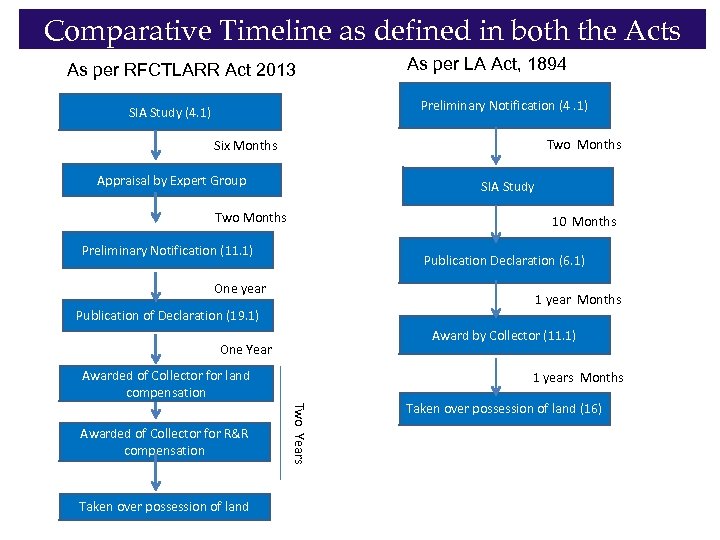 Comparative Timeline as defined in both the Acts

As per RFCTLARR Act 2013

SIA Study (4.1)

Six Months

Appraisal by Expert Group

Two Months

Preliminary Notification (11.1)

One year

Publication of Declaration (19.1)

One Year

Awarded of Collector for land compensation

Awarded of Collector for R&R compensation

Two Years

Taken over possession of land

As per LA Act, 1894

Preliminary Notification (4 .1)

Two Months

SIA Study

10 Months

Publication Declaration (6.1)

1 year Months

Award by Collector (11.1)

1 years Months

Taken over possession of land (16)